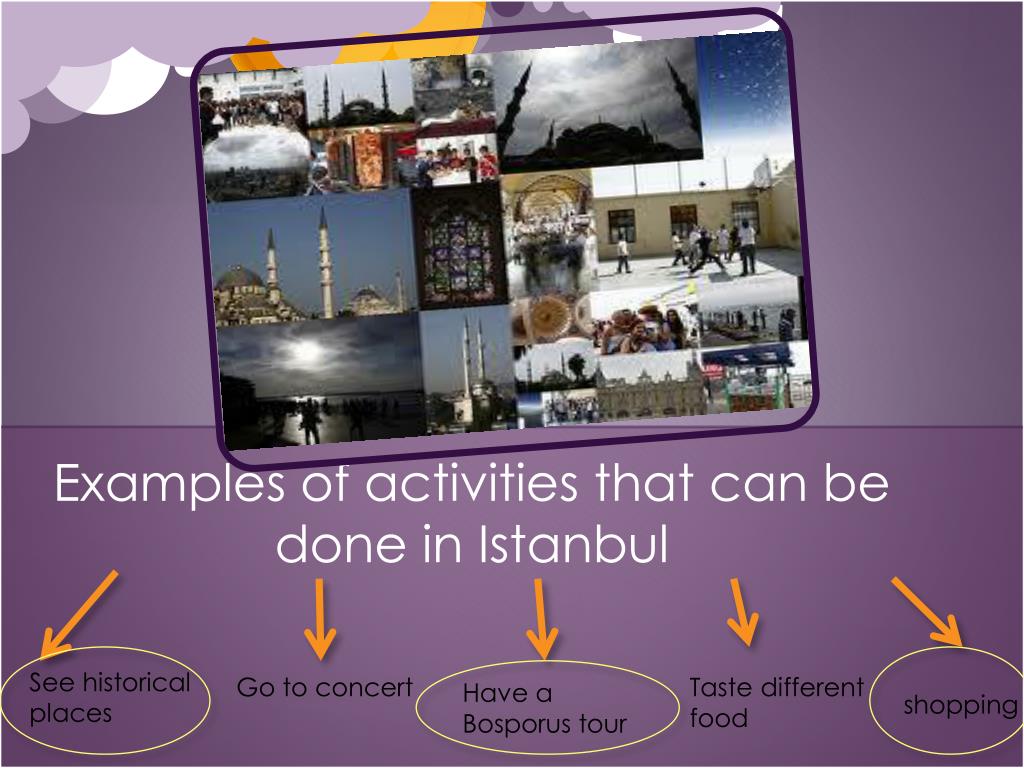 Examples of activities that can be done in Istanbul

See historical places

Go to concert

Have a Bosporus tour

Taste different food

shopping